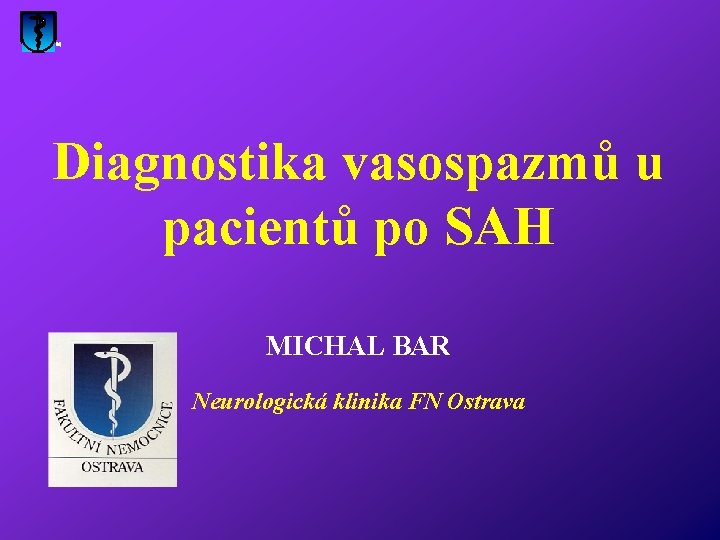 Diagnostika vasospazmů u pacientů po SAH

MICHAL BAR

Neurologická klinika FN Ostrava

FAKULTNÍ NEMOCNICE
OSTRAVA